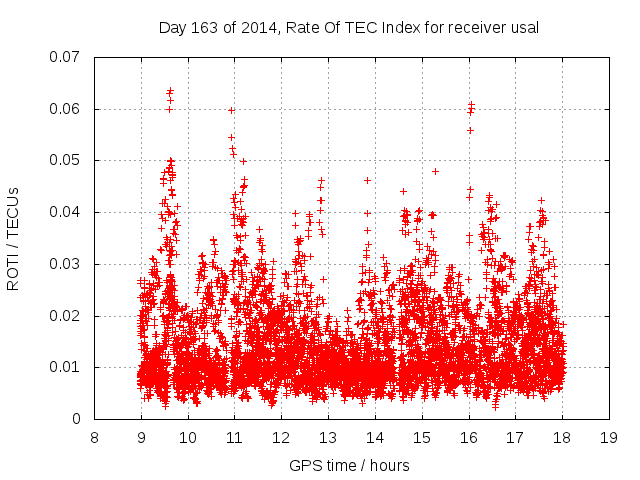 Day 163 of 2014, Rate Of TEC Index for receiver usal

ROTI / TECUs

0.07
0.06
0.05
0.04
0.03
0.02
0.01
0

8 9 10 11 12 13 14 15 16 17 18 19

GPS time / hours